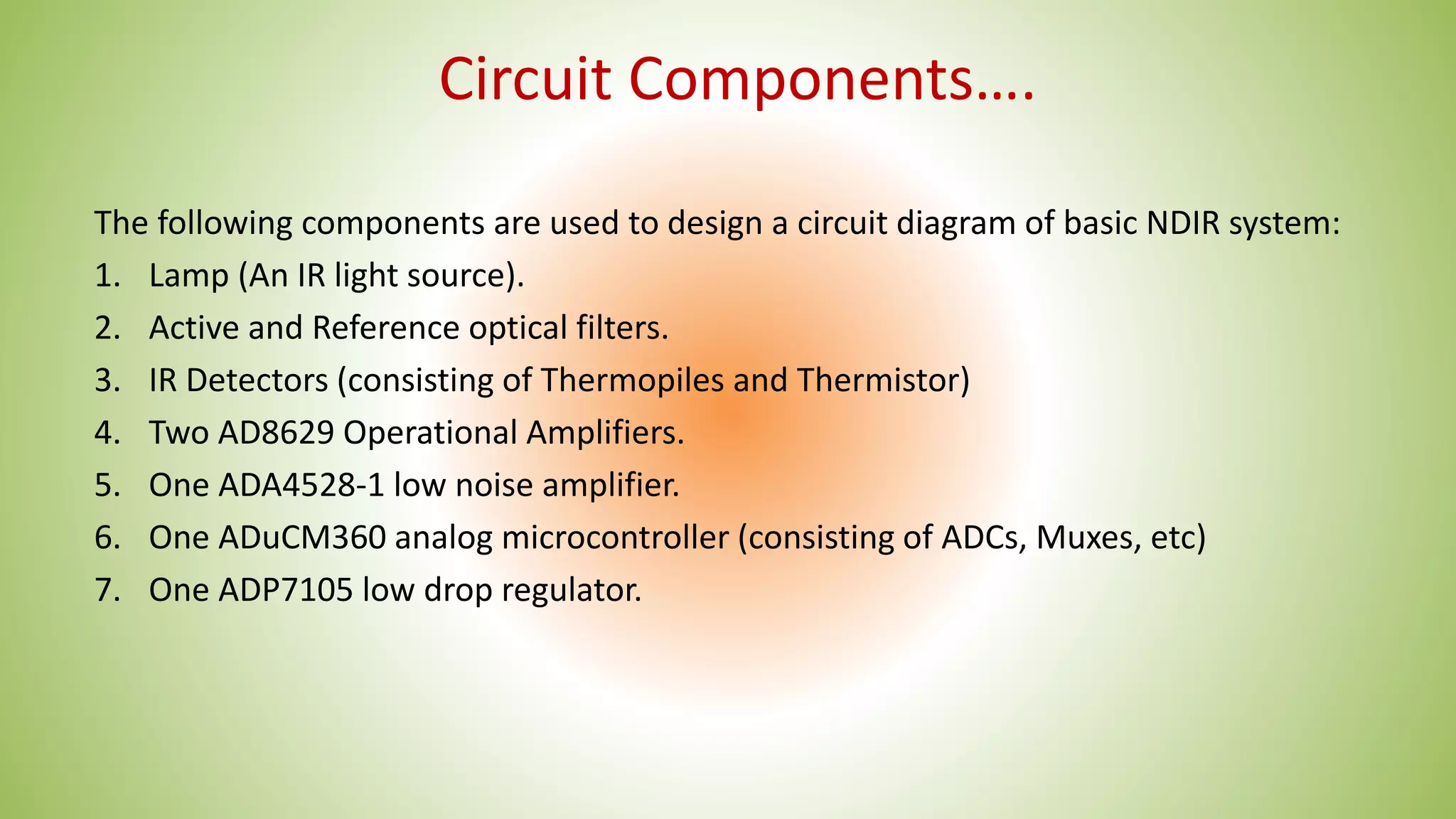 Circuit Components….

The following components are used to design a circuit diagram of basic NDIR system:

1. Lamp (An IR light source).
2. Active and Reference optical filters.
3. IR Detectors (consisting of Thermopiles and Thermistor)
4. Two AD8629 Operational Amplifiers.
5. One ADA4528-1 low noise amplifier.
6. One ADuCM360 analog microcontroller (consisting of ADCs, Muxes, etc)
7. One ADP7105 low drop regulator.